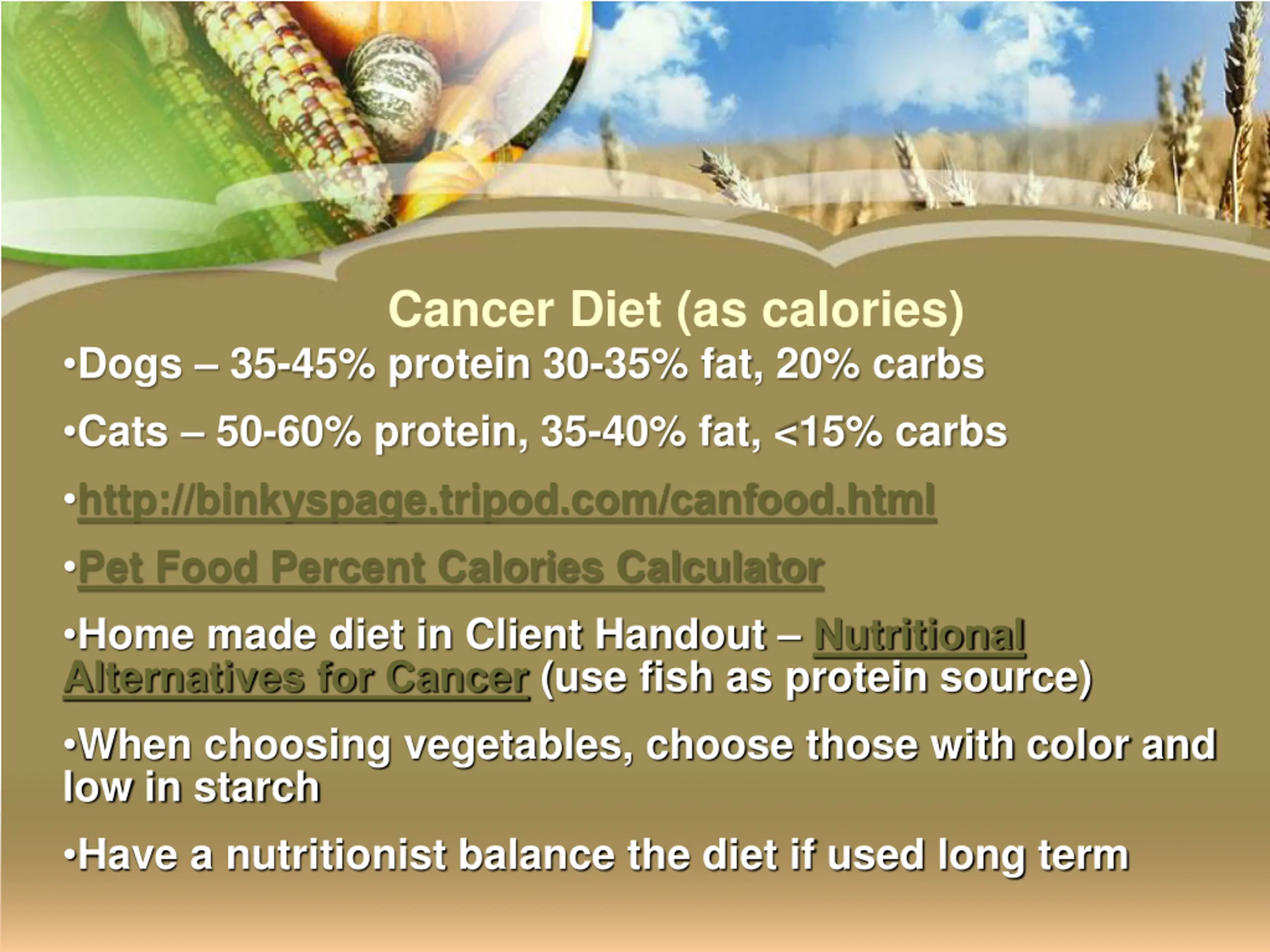 Cancer Diet (as calories)

•Dogs – 35-45% protein 30-35% fat, 20% carbs

•Cats – 50-60% protein, 35-40% fat, <15% carbs

•http://binkyspage.tripod.com/canfood.html

•Pet Food Percent Calories Calculator

•Home made diet in Client Handout – Nutritional Alternatives for Cancer (use fish as protein source)

•When choosing vegetables, choose those with color and low in starch

•Have a nutritionist balance the diet if used long term